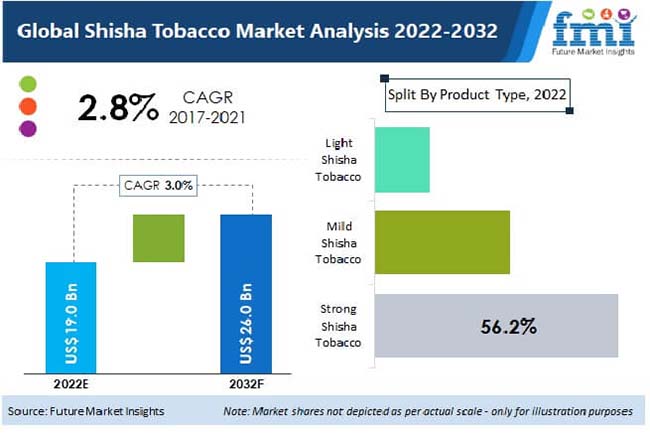 Global Shisha Tobacco Market Analysis 2022-2032

fmi
Future Market Insights

2.8% CAGR 2017-2021

CAGR 3.0%

US$ 19.0 Bn

US$ 26.0 Bn

2022E

2032F

Split By Product Type, 2022

Light Shisha Tobacco

Mild Shisha Tobacco

Strong Shisha Tobacco

56.2%

Source: Future Market Insights

Note: Market shares not depicted as per actual scale - only for illustration purposes